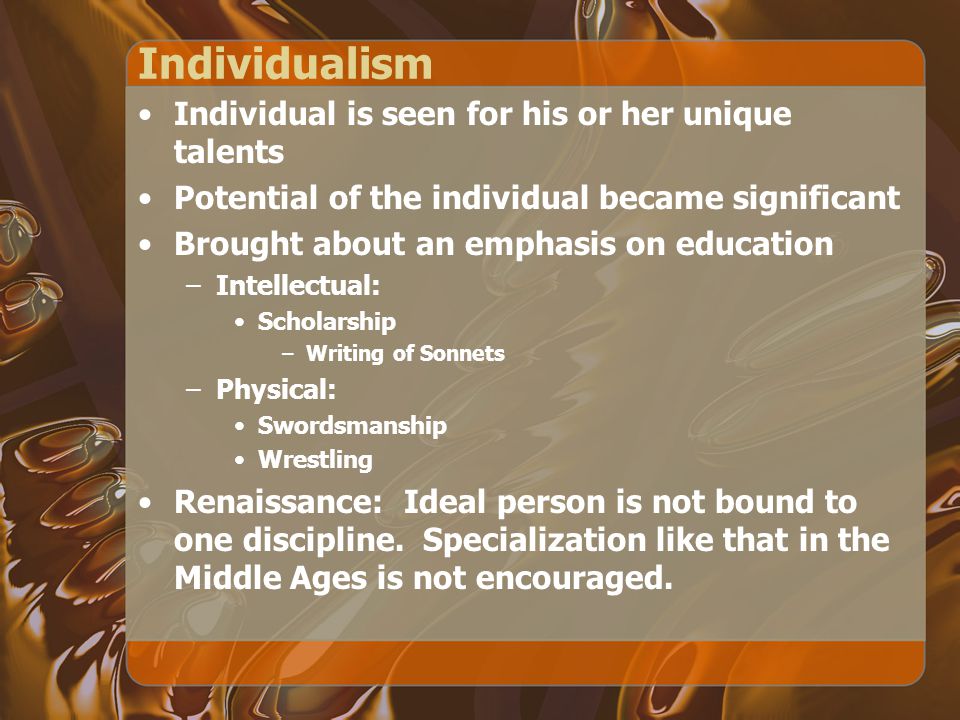 Individualism

• Individual is seen for his or her unique talents
• Potential of the individual became significant
• Brought about an emphasis on education
  – Intellectual:
    • Scholarship
      – Writing of Sonnets
  – Physical:
    • Swordsmanship
    • Wrestling
• Renaissance: Ideal person is not bound to one discipline. Specialization like that in the Middle Ages is not encouraged.